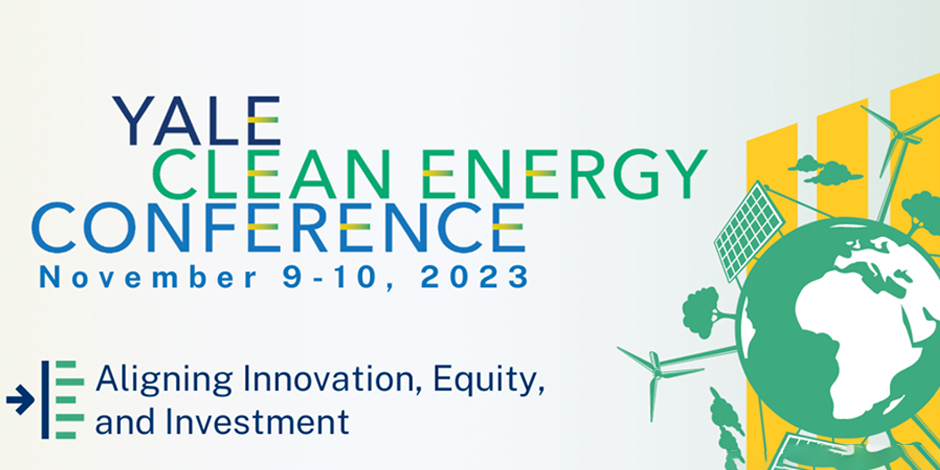 YALE
CLEAN ENERGY
CONFERENCE
November 9-10, 2023

Aligning Innovation, Equity, and Investment